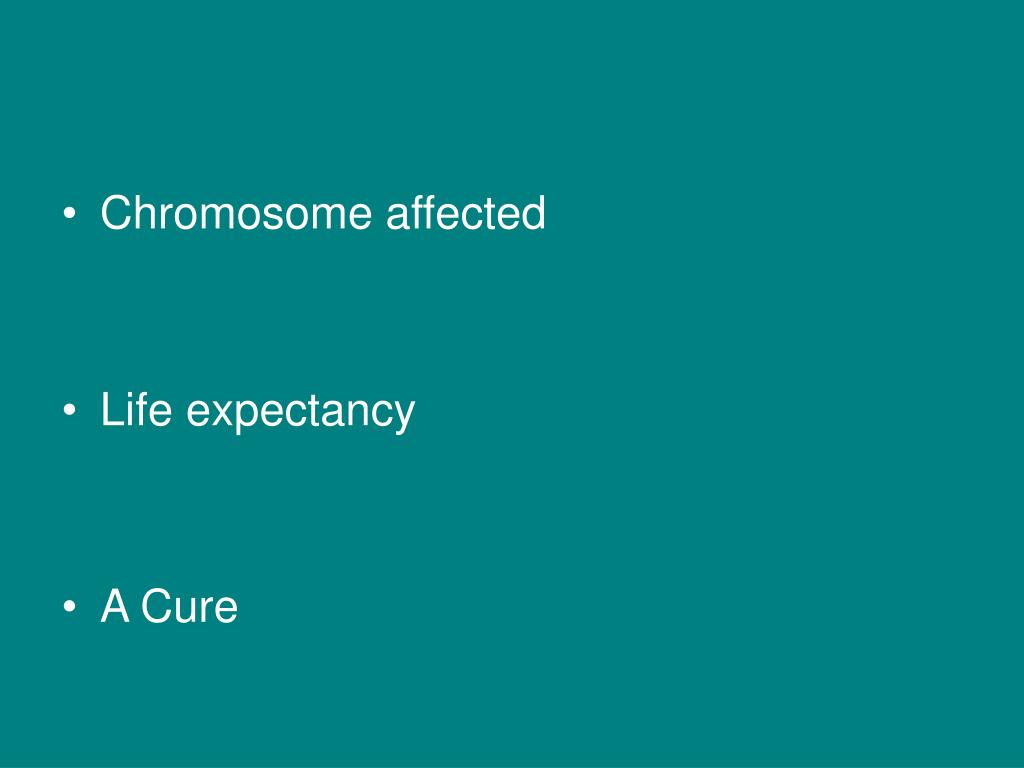 • Chromosome affected

• Life expectancy

• A Cure